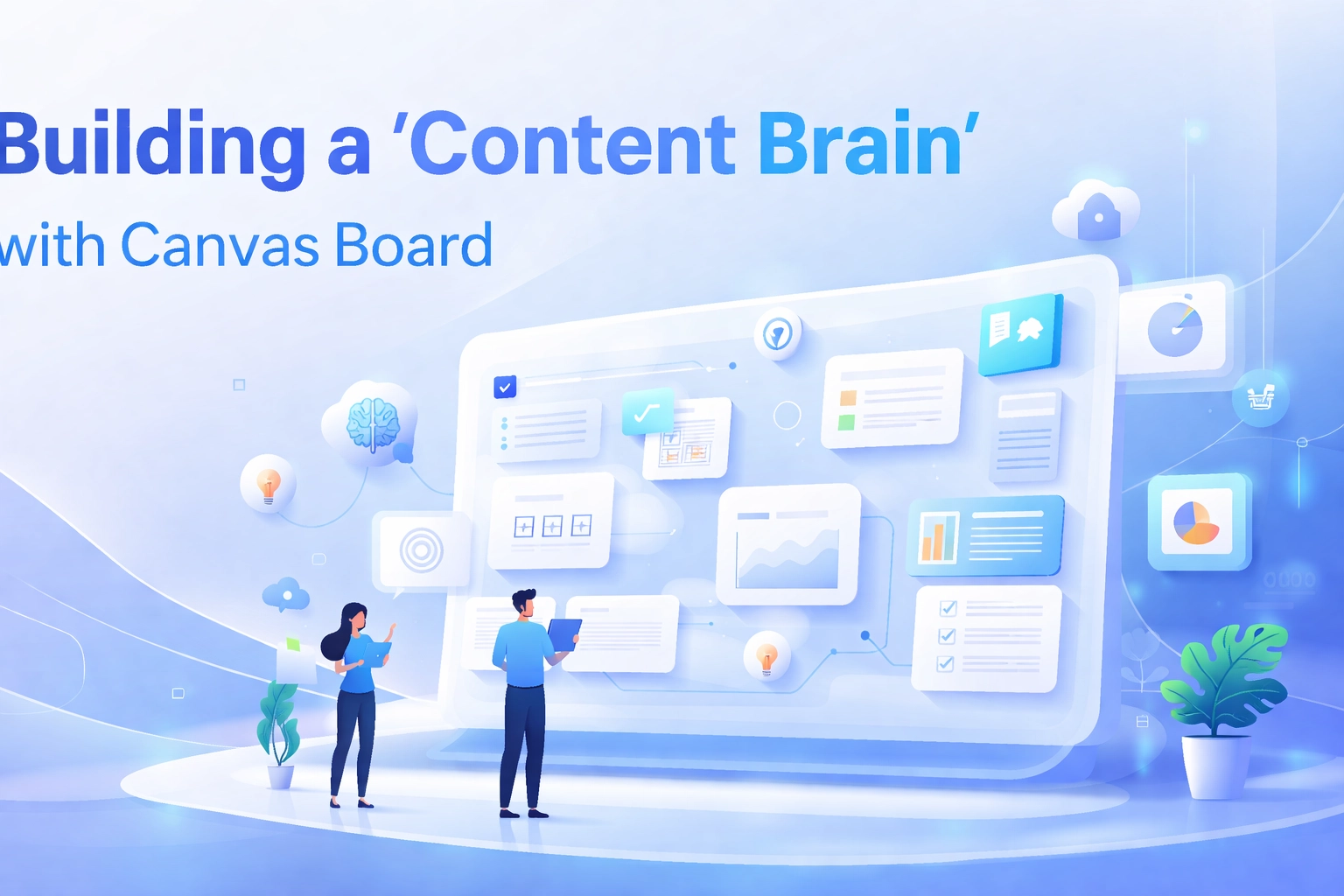 Building a ‘Content Brain’
with Canvas Board